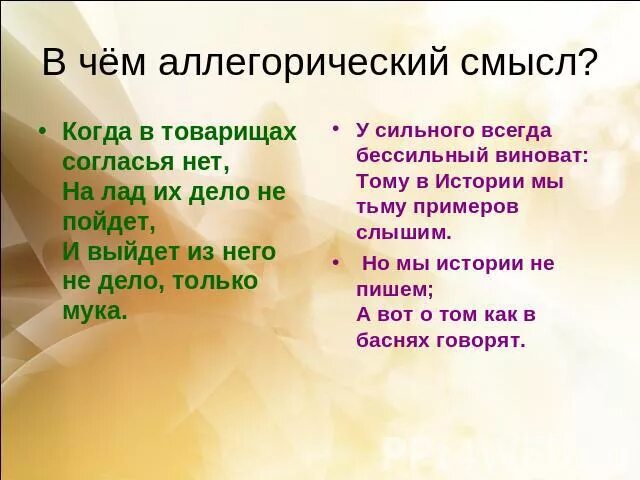 В чём аллегорический смысл?

• Когда в товарищах согласья нет,
На лад их дело не пойдет,
И выйдет из него не дело, только мука.

• У сильного всегда бессильный виноват:
Тому в Истории мы тьму примеров слышим.

• Но мы истории не пишем;
А вот о том как в баснях говорят.